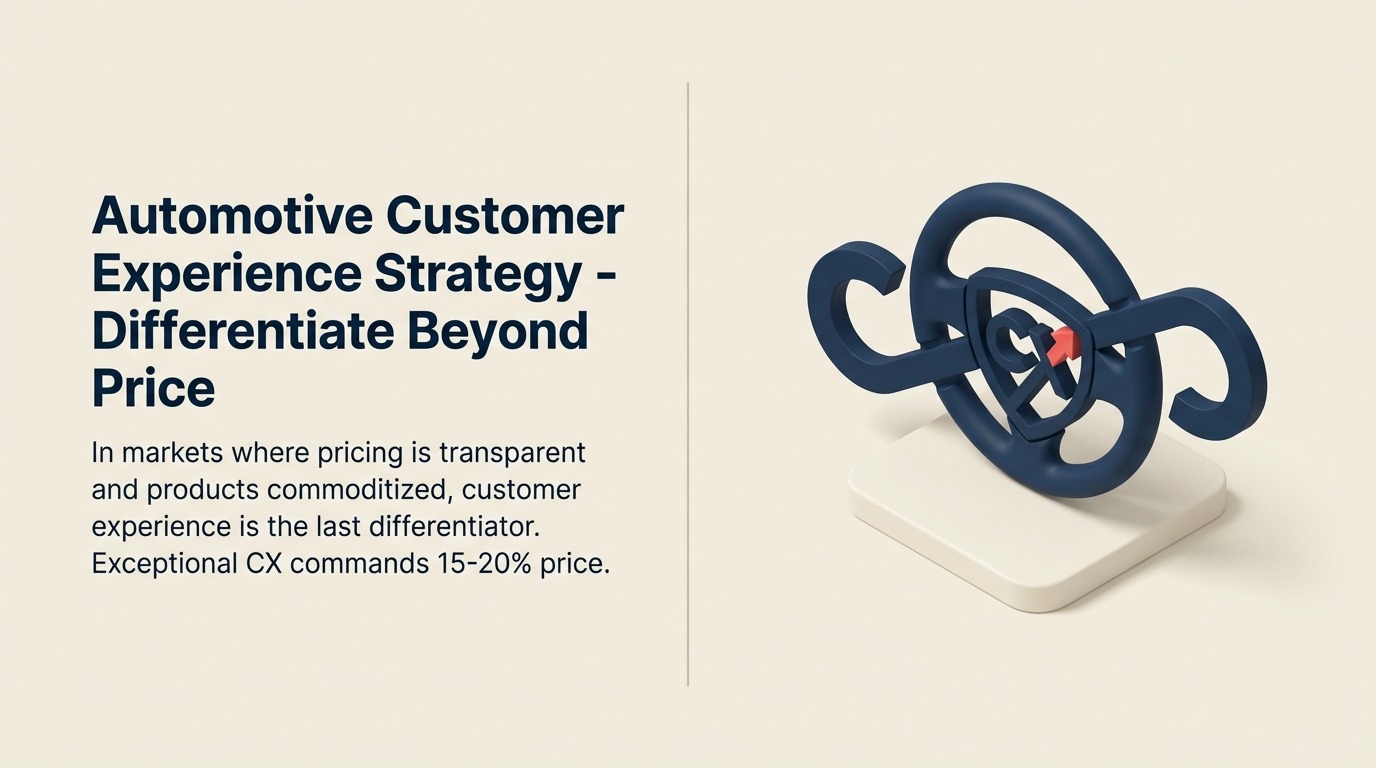 Automotive Customer Experience Strategy - Differentiate Beyond Price

In markets where pricing is transparent and products commoditized, customer experience is the last differentiator. Exceptional CX commands 15-20% price.

CX